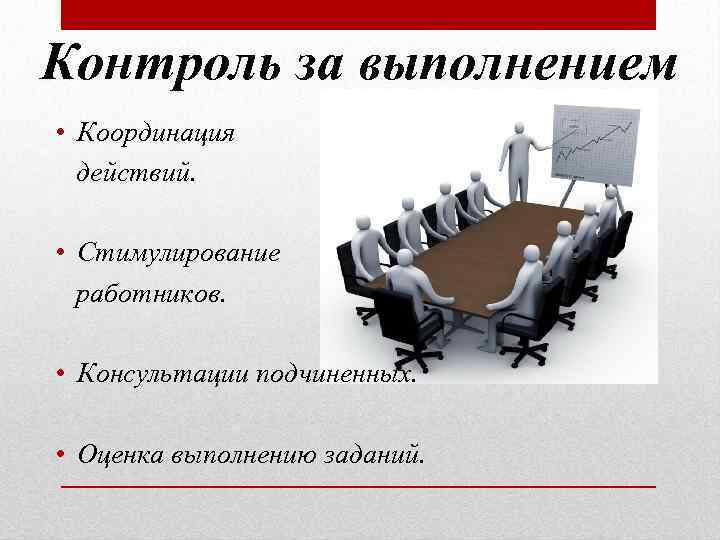 Контроль за выполнением

• Координация действий.

• Стимулирование работников.

• Консультации подчиненных.

• Оценка выполнению заданий.